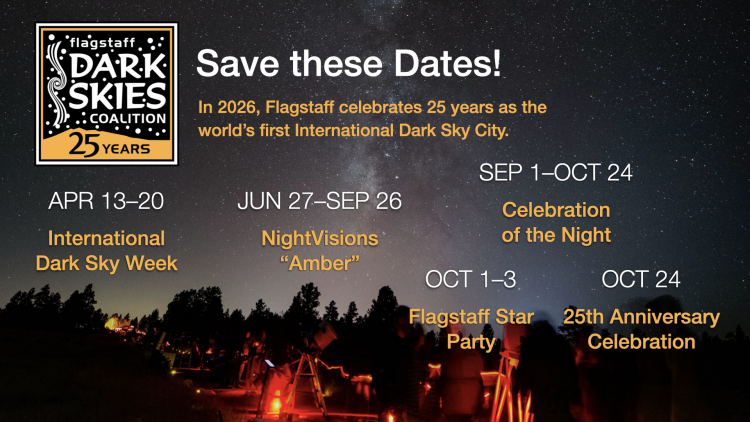 flagstaff
DARK SKIES
COALITION
25 YEARS

Save these Dates!

In 2026, Flagstaff celebrates 25 years as the world's first International Dark Sky City.

APR 13–20
International Dark Sky Week

JUN 27–SEP 26
NightVisions "Amber"

SEP 1–OCT 24
Celebration of the Night

OCT 1–3
Flagstaff Star Party

OCT 24
25th Anniversary Celebration